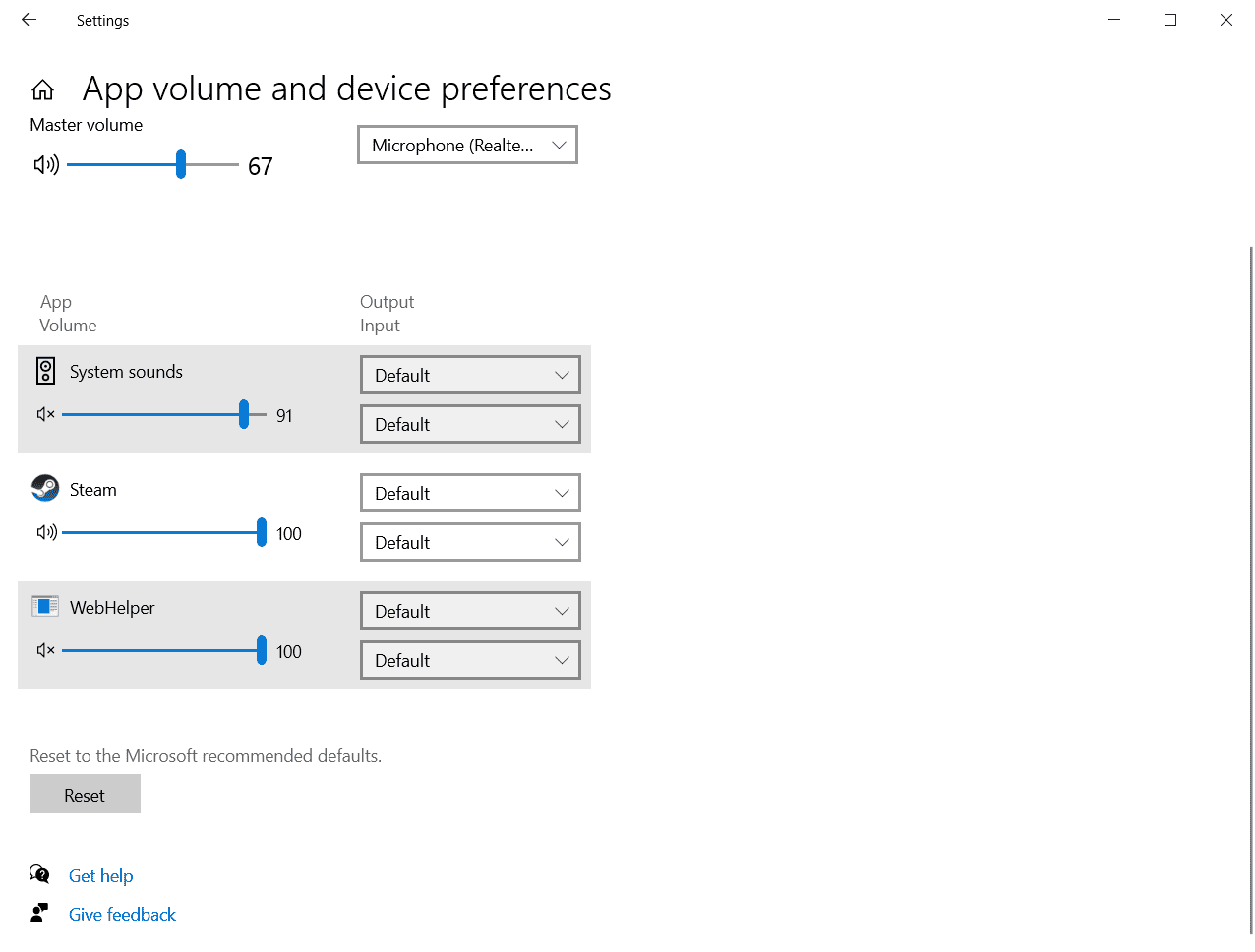 Settings

App volume and device preferences

Master volume

67

Microphone (Realte...

App
Volume

Output
Input

System sounds

91

Default

Default

Steam

100

Default

Default

WebHelper

100

Default

Default

Reset to the Microsoft recommended defaults.

Reset

Get help

Give feedback